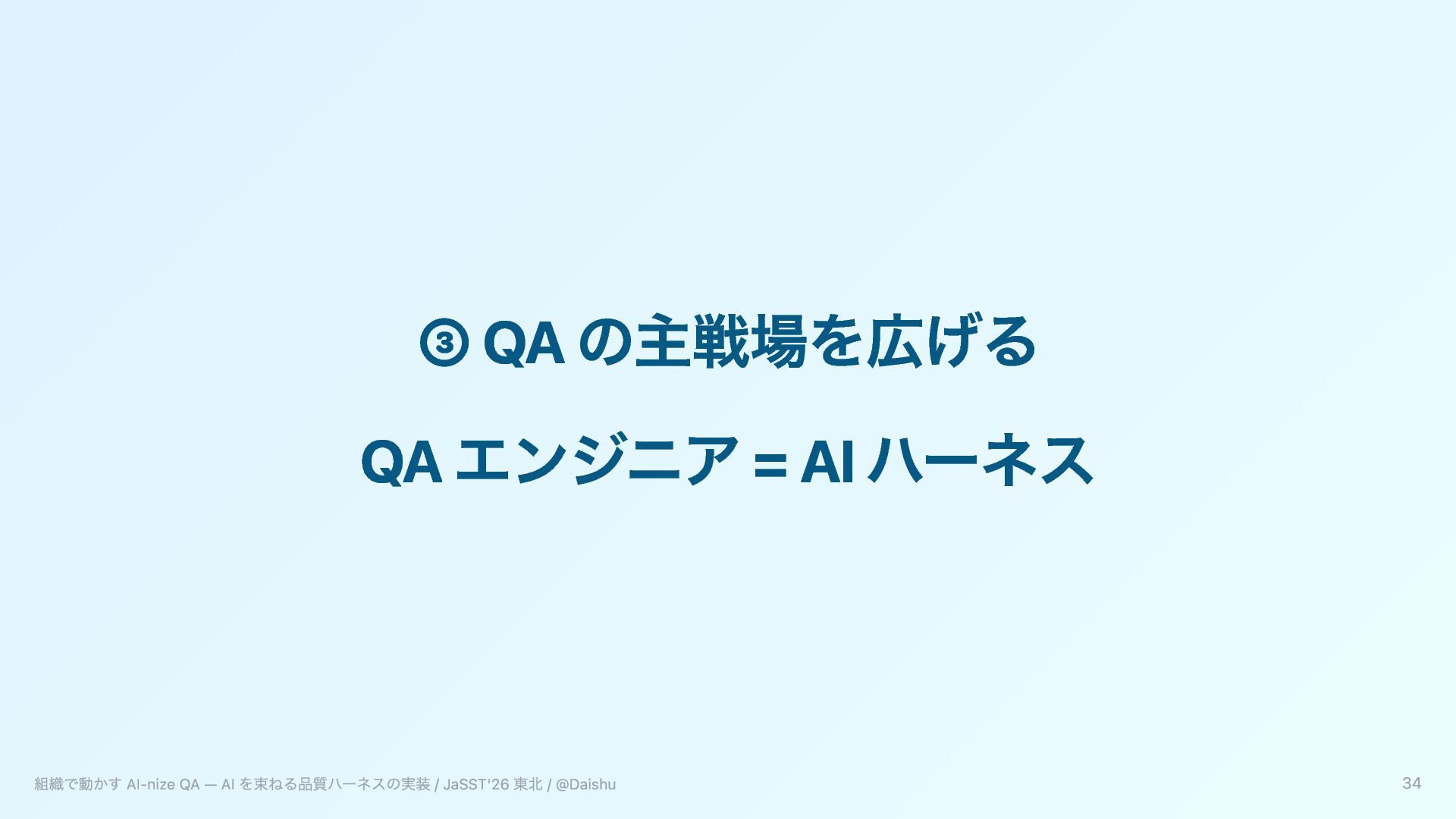 ③ QA の主戦場を広げる

QA エンジニア = AI ハーネス

組織で動かす AI-nize QA — AI を束ねる品質ハーネスの実装 / JaSST'26 東北 / @Daishu

34